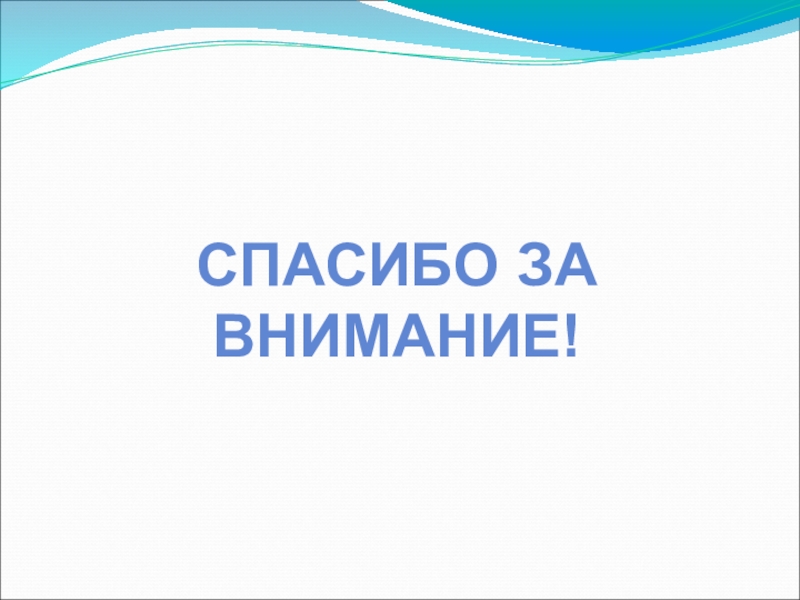 СПАСИБО ЗА ВНИМАНИЕ!